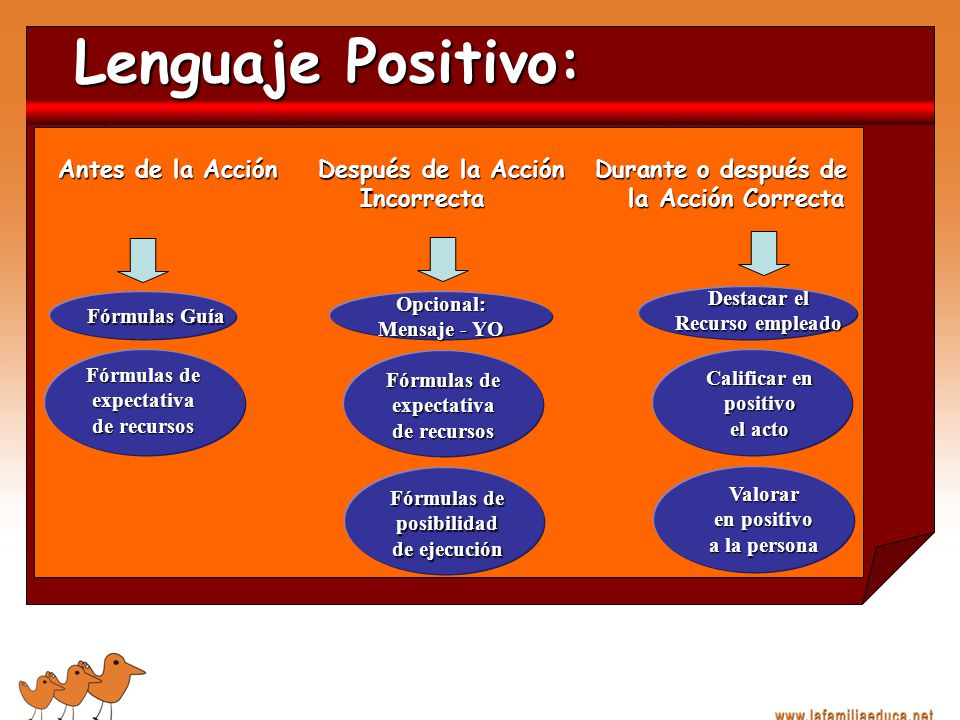 Lenguaje Positivo:

Antes de la Acción

Fórmulas Guía

Fórmulas de expectativa de recursos

Después de la Acción Incorrecta

Opcional: Mensaje - YO

Fórmulas de expectativa de recursos

Fórmulas de posibilidad de ejecución

Durante o después de la Acción Correcta

Destacar el Recurso empleado

Calificar en positivo el acto

Valorar en positivo a la persona

www.lafamiliaeduca.net